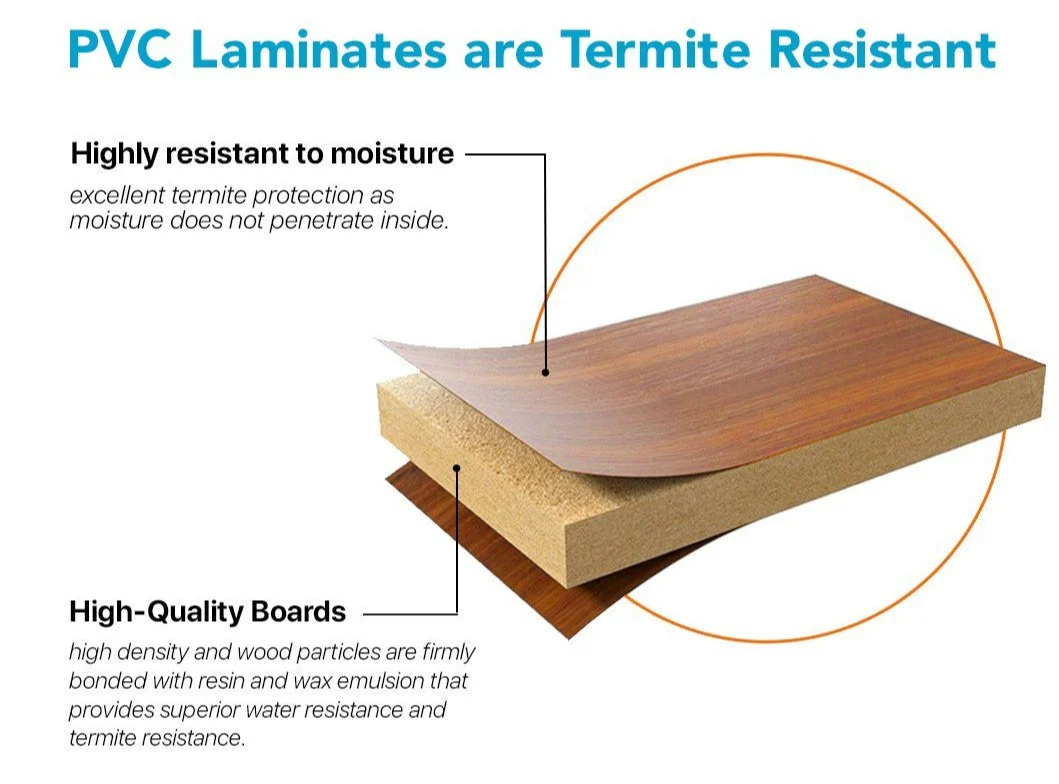 PVC Laminates are Termite Resistant

Highly resistant to moisture

excellent termite protection as moisture does not penetrate inside.

High-Quality Boards

high density and wood particles are firmly bonded with resin and wax emulsion that provides superior water resistance and termite resistance.